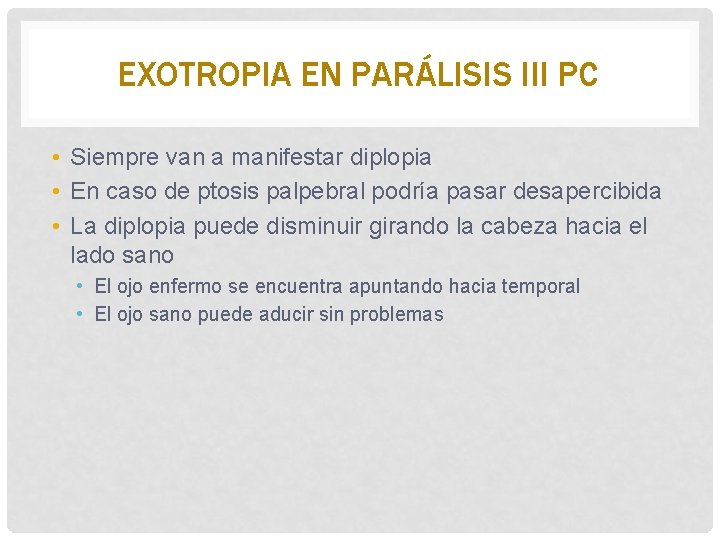 EXOTROPIA EN PARÁLISIS III PC

• Siempre van a manifestar diplopia
• En caso de ptosis palpebral podría pasar desapercibida
• La diplopia puede disminuir girando la cabeza hacia el lado sano
  • El ojo enfermo se encuentra apuntando hacia temporal
  • El ojo sano puede aducir sin problemas